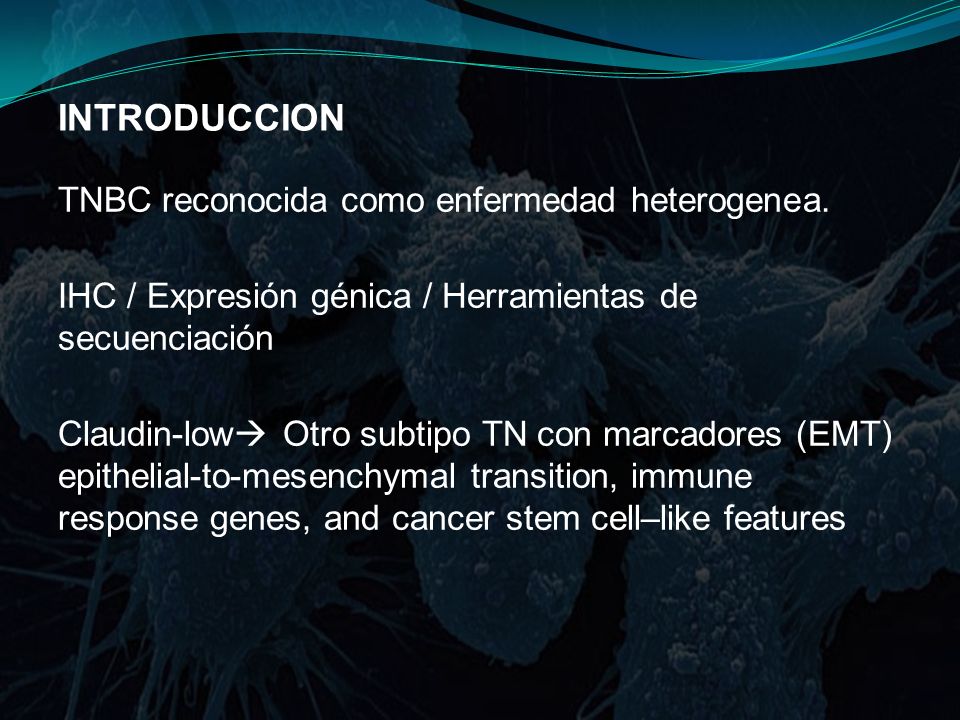 INTRODUCCION

TNBC reconocida como enfermedad heterogenea.

IHC / Expresión génica / Herramientas de secuenciación

Claudin-low→ Otro subtipo TN con marcadores (EMT) epithelial-to-mesenchymal transition, immune response genes, and cancer stem cell–like features